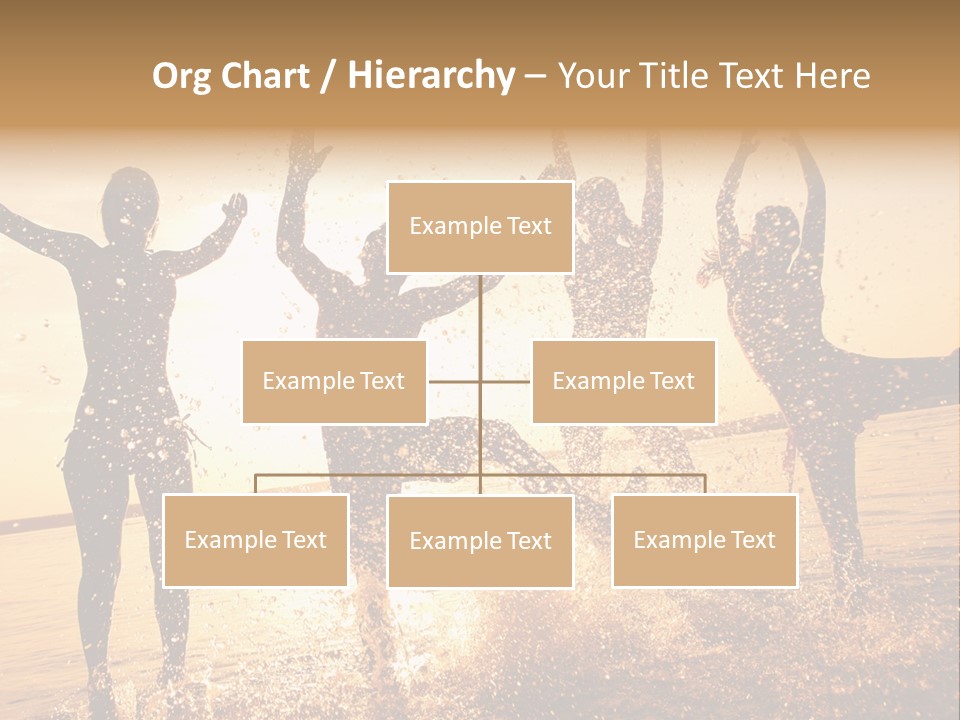 Org Chart / Hierarchy – Your Title Text Here

Example Text

Example Text

Example Text

Example Text

Example Text

Example Text